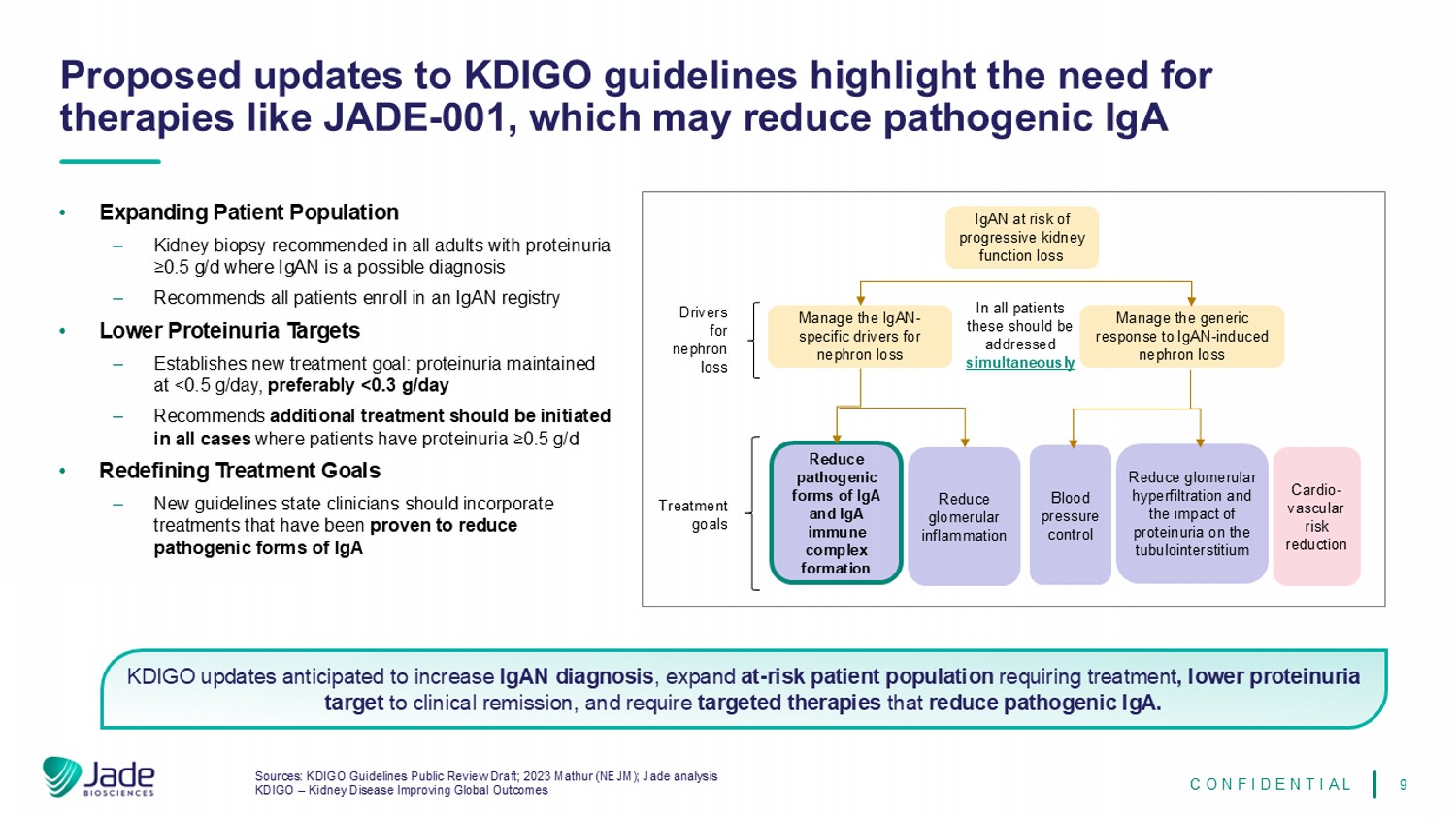 Proposed updates to KDIGO guidelines highlight the need for therapies like JADE-001, which may reduce pathogenic IgA

• Expanding Patient Population
– Kidney biopsy recommended in all adults with proteinuria ≥0.5 g/d where IgAN is a possible diagnosis
– Recommends all patients enroll in an IgAN registry
• Lower Proteinuria Targets
– Establishes new treatment goal: proteinuria maintained at <0.5 g/day, preferably <0.3 g/day
– Recommends additional treatment should be initiated in all cases where patients have proteinuria ≥0.5 g/d
• Redefining Treatment Goals
– New guidelines state clinicians should incorporate treatments that have been proven to reduce pathogenic forms of IgA

IgAN at risk of progressive kidney function loss

Drivers for nephron loss

Manage the IgAN-specific drivers for nephron loss

In all patients these should be addressed simultaneously

Manage the generic response to IgAN-induced nephron loss

Treatment goals

Reduce pathogenic forms of IgA and IgA immune complex formation

Reduce glomerular inflammation

Blood pressure control

Reduce glomerular hyperfiltration and the impact of proteinuria on the tubulointerstitium

Cardio-vascular risk reduction

KDIGO updates anticipated to increase IgAN diagnosis, expand at-risk patient population requiring treatment, lower proteinuria target to clinical remission, and require targeted therapies that reduce pathogenic IgA.

Jade BIOSCIENCES

Sources: KDIGO Guidelines Public Review Draft; 2023 Mathur (NEJM); Jade analysis
KDIGO – Kidney Disease Improving Global Outcomes

CONFIDENTIAL | 9